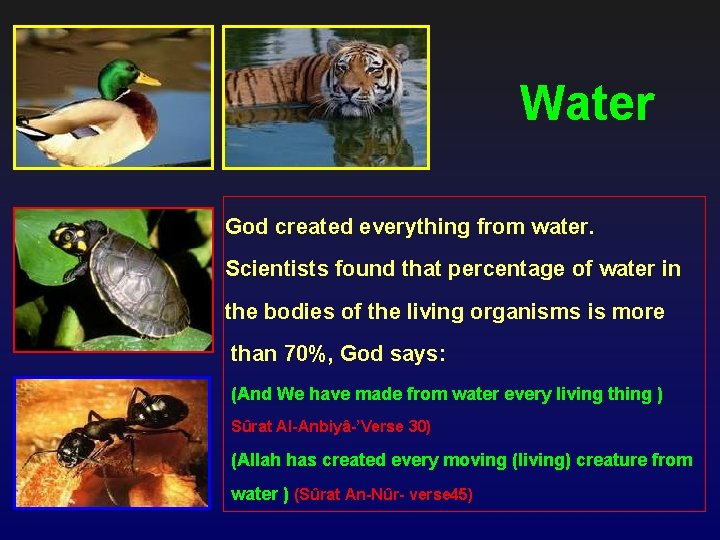 Water

God created everything from water.

Scientists found that percentage of water in the bodies of the living organisms is more than 70%, God says:

(And We have made from water every living thing )

Sûrat Al-Anbiyâ-'Verse 30)

(Allah has created every moving (living) creature from water ) (Sûrat An-Nûr- verse45)